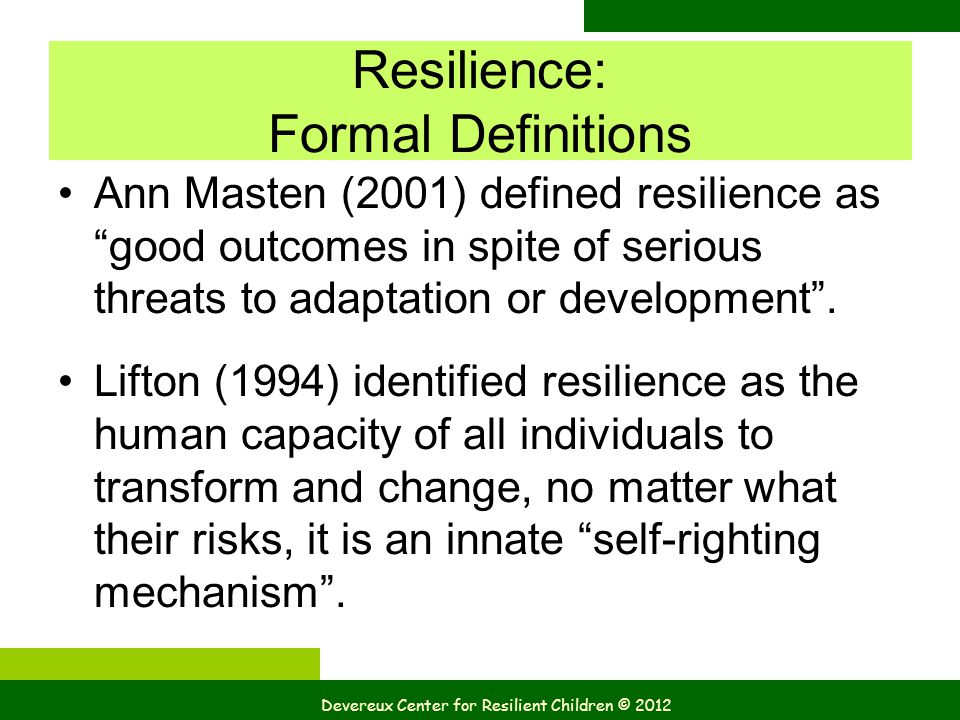 Resilience:
Formal Definitions

• Ann Masten (2001) defined resilience as “good outcomes in spite of serious threats to adaptation or development”.

• Lifton (1994) identified resilience as the human capacity of all individuals to transform and change, no matter what their risks, it is an innate “self-righting mechanism”.

Devereux Center for Resilient Children © 2012